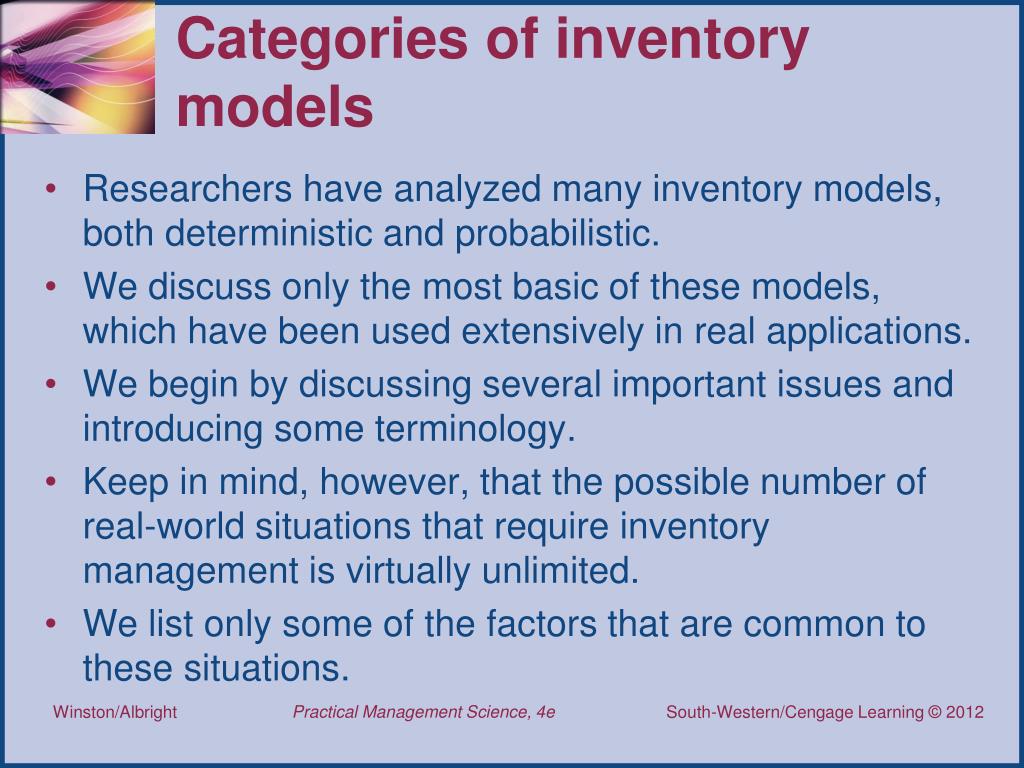 Categories of inventory models

• Researchers have analyzed many inventory models, both deterministic and probabilistic.
• We discuss only the most basic of these models, which have been used extensively in real applications.
• We begin by discussing several important issues and introducing some terminology.
• Keep in mind, however, that the possible number of real-world situations that require inventory management is virtually unlimited.
• We list only some of the factors that are common to these situations.

Winston/Albright Practical Management Science, 4e South-Western/Cengage Learning © 2012